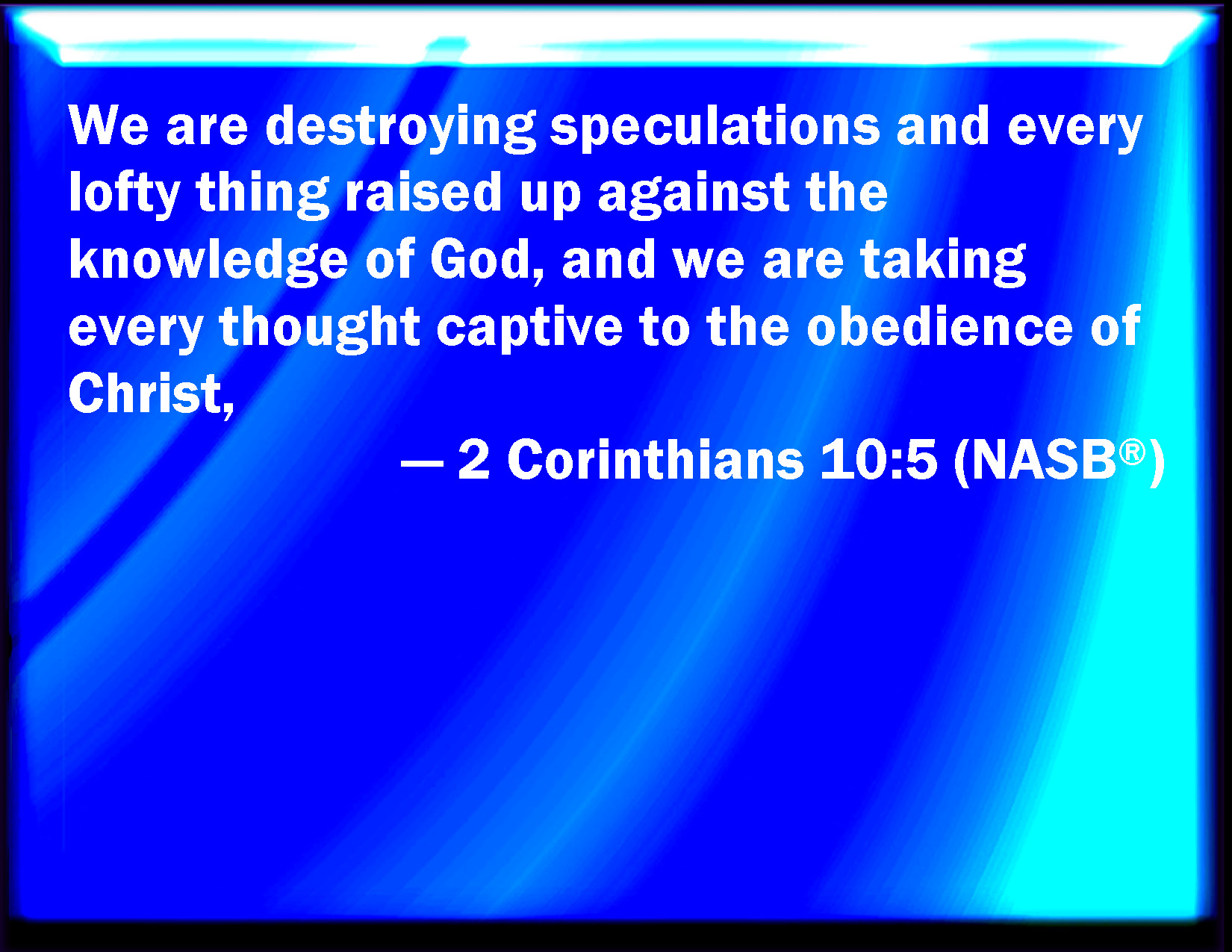 We are destroying speculations and every lofty thing raised up against the knowledge of God, and we are taking every thought captive to the obedience of Christ,

— 2 Corinthians 10:5 (NASB®)